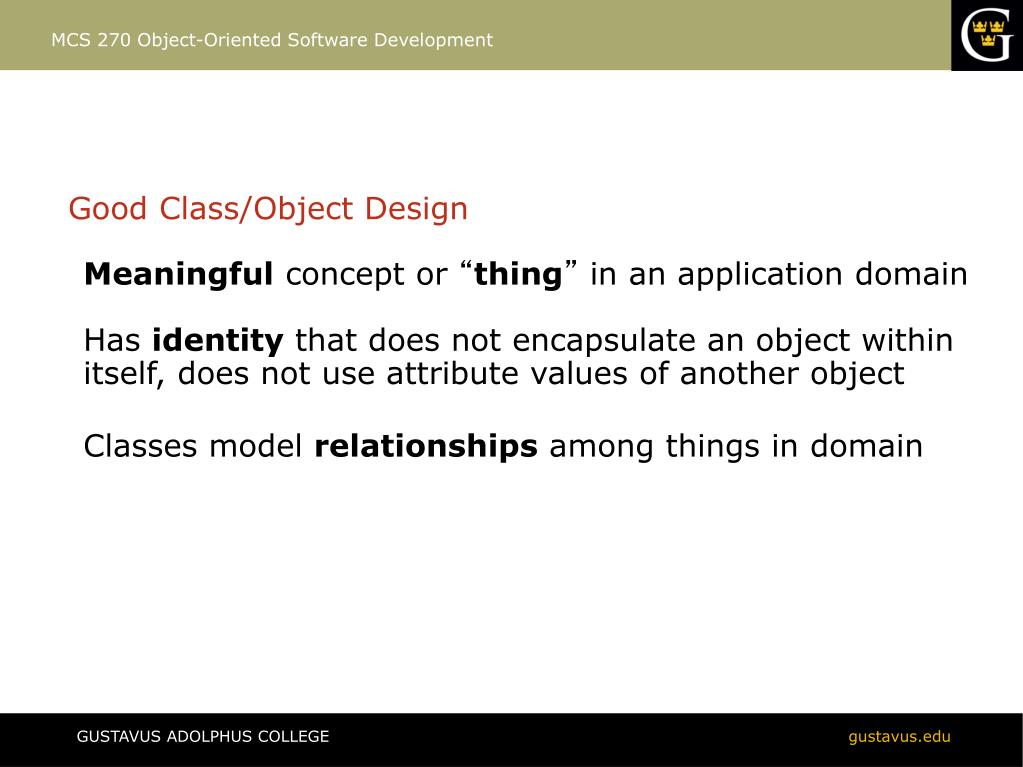 MCS 270 Object-Oriented Software Development

G

Good Class/Object Design

Meaningful concept or “thing” in an application domain

Has identity that does not encapsulate an object within itself, does not use attribute values of another object

Classes model relationships among things in domain

GUSTAVUS ADOLPHUS COLLEGE

gustavus.edu